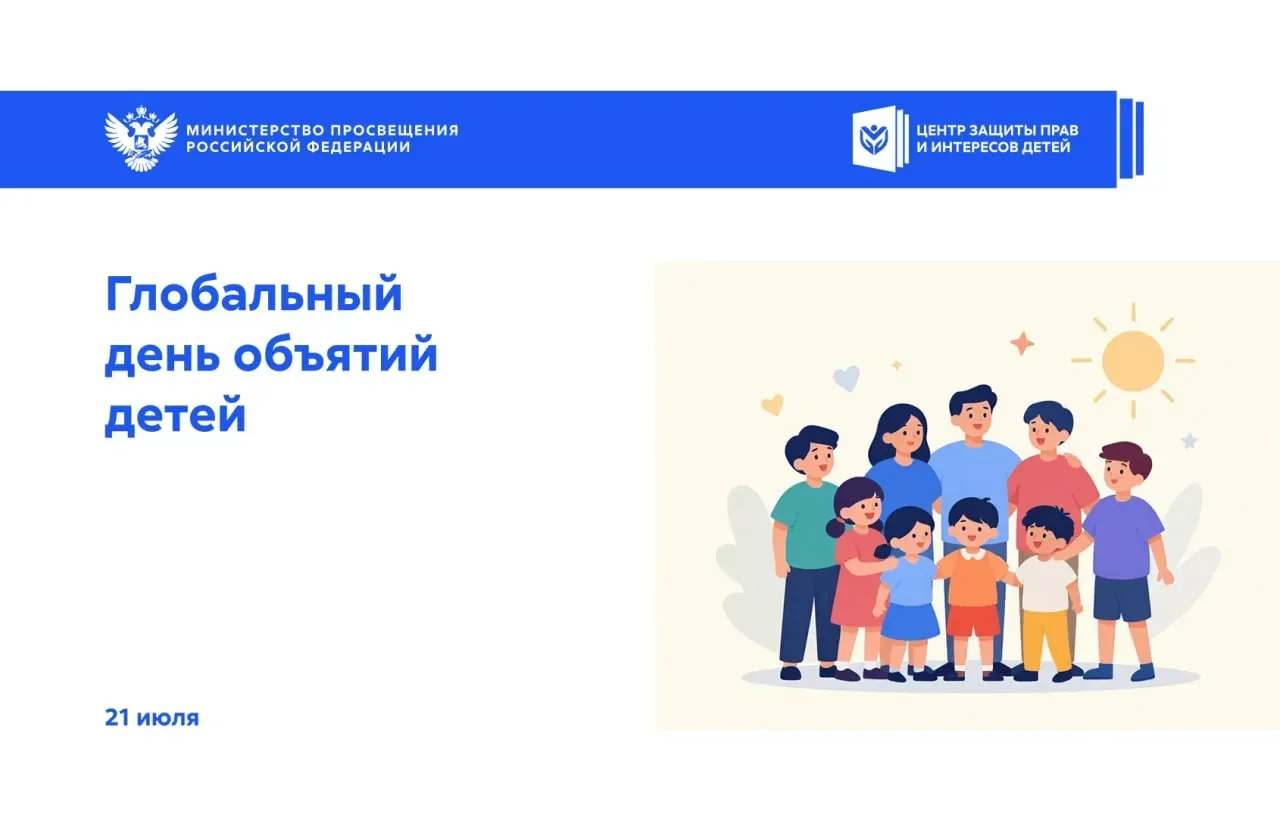 МИНИСТЕРСТВО ПРОСВЕЩЕНИЯ РОССИЙСКОЙ ФЕДЕРАЦИИ

ЦЕНТР ЗАЩИТЫ ПРАВ И ИНТЕРЕСОВ ДЕТЕЙ

Глобальный день объятий детей

21 июля